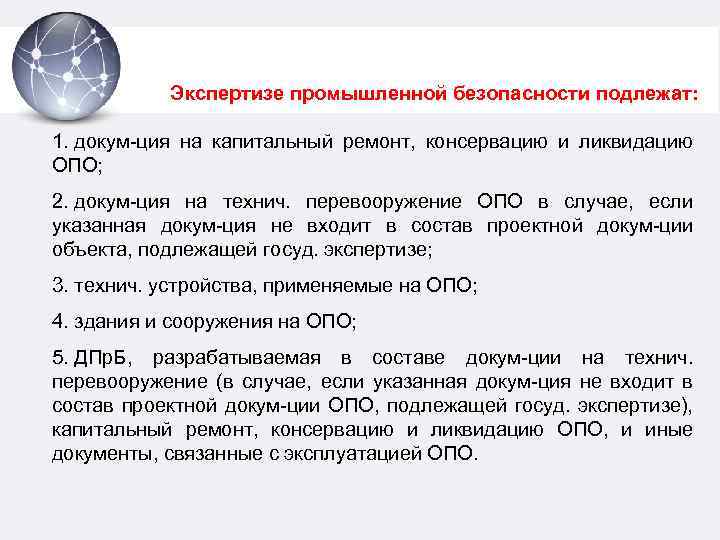 Экспертизе промышленной безопасности подлежат:

1. докум-ция на капитальный ремонт, консервацию и ликвидацию ОПО;

2. докум-ция на технич. перевооружение ОПО в случае, если указанная докум-ция не входит в состав проектной докум-ции объекта, подлежащей госуд. экспертизе;

3. технич. устройства, применяемые на ОПО;

4. здания и сооружения на ОПО;

5. ДПрБ, разрабатываемая в составе докум-ции на технич. перевооружение (в случае, если указанная докум-ция не входит в состав проектной докум-ции ОПО, подлежащей госуд. экспертизе), капитальный ремонт, консервацию и ликвидацию ОПО, и иные документы, связанные с эксплуатацией ОПО.